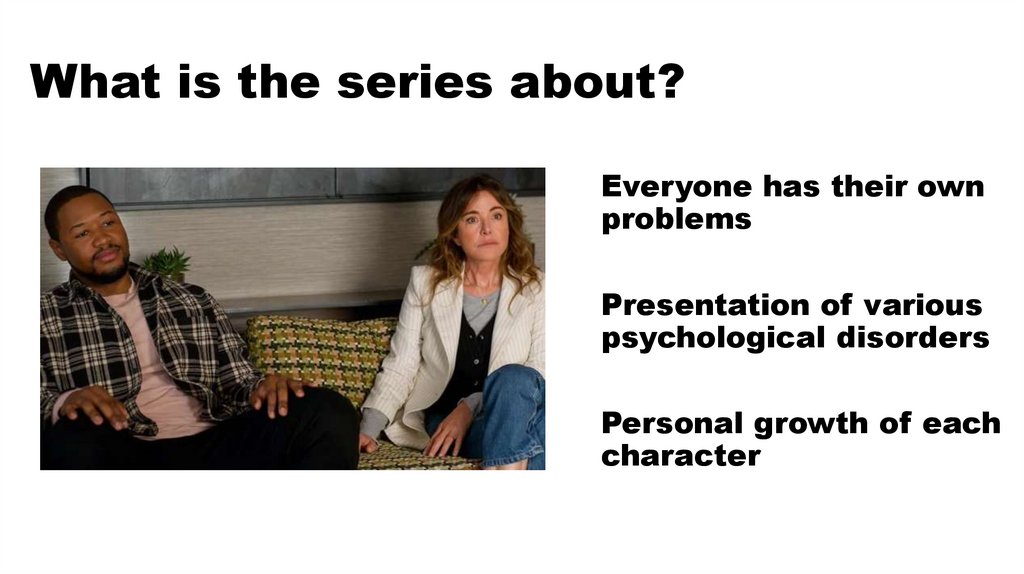 What is the series about?

Everyone has their own problems

Presentation of various psychological disorders

Personal growth of each character